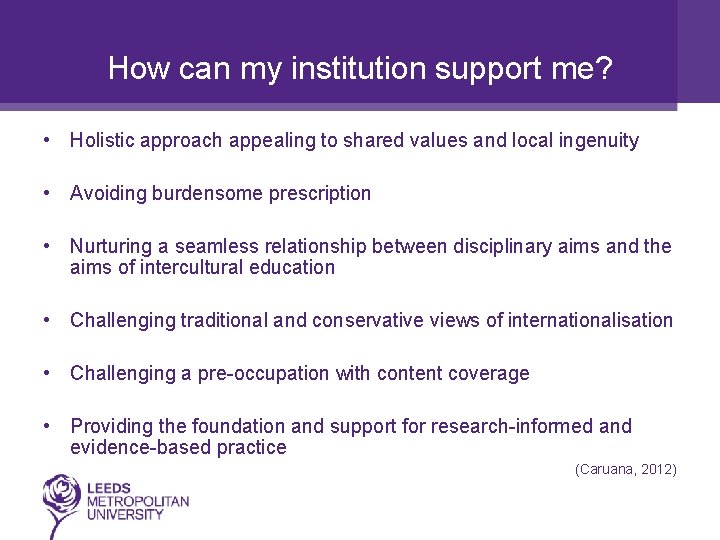 How can my institution support me?

• Holistic approach appealing to shared values and local ingenuity

• Avoiding burdensome prescription

• Nurturing a seamless relationship between disciplinary aims and the aims of intercultural education

• Challenging traditional and conservative views of internationalisation

• Challenging a pre-occupation with content coverage

• Providing the foundation and support for research-informed and evidence-based practice

(Caruana, 2012)

LEEDS METROPOLITAN UNIVERSITY